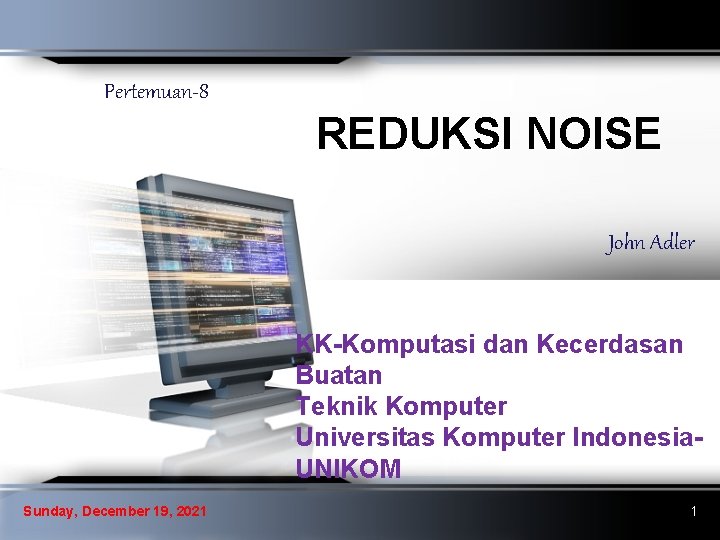 Pertemuan-8

REDUKSI NOISE

John Adler

KK-Komputasi dan Kecerdasan Buatan
Teknik Komputer
Universitas Komputer Indonesia-UNIKOM

Sunday, December 19, 2021

1